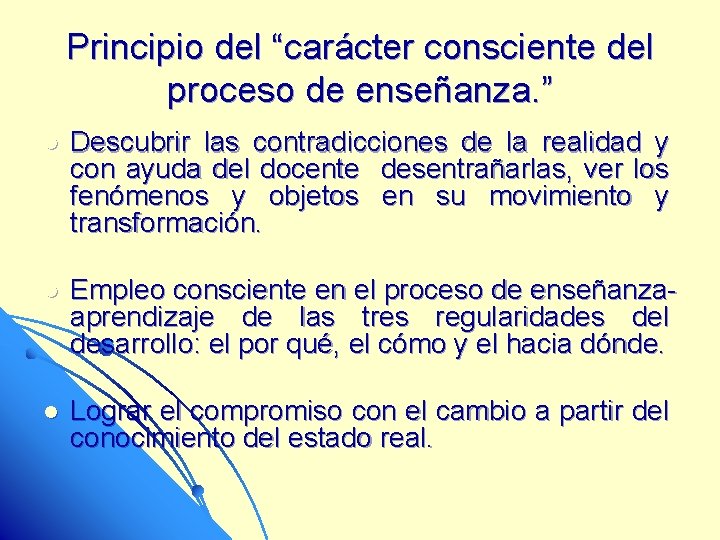 Principio del “carácter consciente del proceso de enseñanza.”

Descubrir las contradicciones de la realidad y con ayuda del docente desentrañarlas, ver los fenómenos y objetos en su movimiento y transformación.

Empleo consciente en el proceso de enseñanza-aprendizaje de las tres regularidades del desarrollo: el por qué, el cómo y el hacia dónde.

Lograr el compromiso con el cambio a partir del conocimiento del estado real.